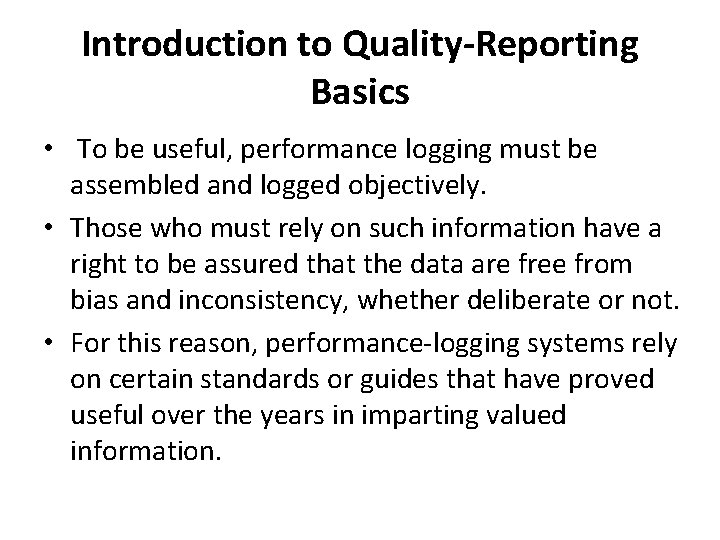 Introduction to Quality-Reporting Basics

• To be useful, performance logging must be assembled and logged objectively.
• Those who must rely on such information have a right to be assured that the data are free from bias and inconsistency, whether deliberate or not.
• For this reason, performance-logging systems rely on certain standards or guides that have proved useful over the years in imparting valued information.